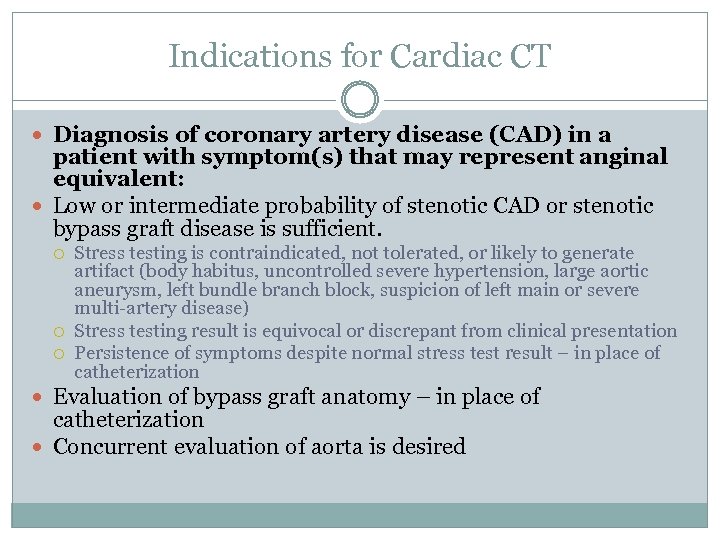 Indications for Cardiac CT

Diagnosis of coronary artery disease (CAD) in a patient with symptom(s) that may represent anginal equivalent:

Low or intermediate probability of stenotic CAD or stenotic bypass graft disease is sufficient.

Stress testing is contraindicated, not tolerated, or likely to generate artifact (body habitus, uncontrolled severe hypertension, large aortic aneurysm, left bundle branch block, suspicion of left main or severe multi-artery disease)

Stress testing result is equivocal or discrepant from clinical presentation

Persistence of symptoms despite normal stress test result – in place of catheterization

Evaluation of bypass graft anatomy – in place of catheterization

Concurrent evaluation of aorta is desired